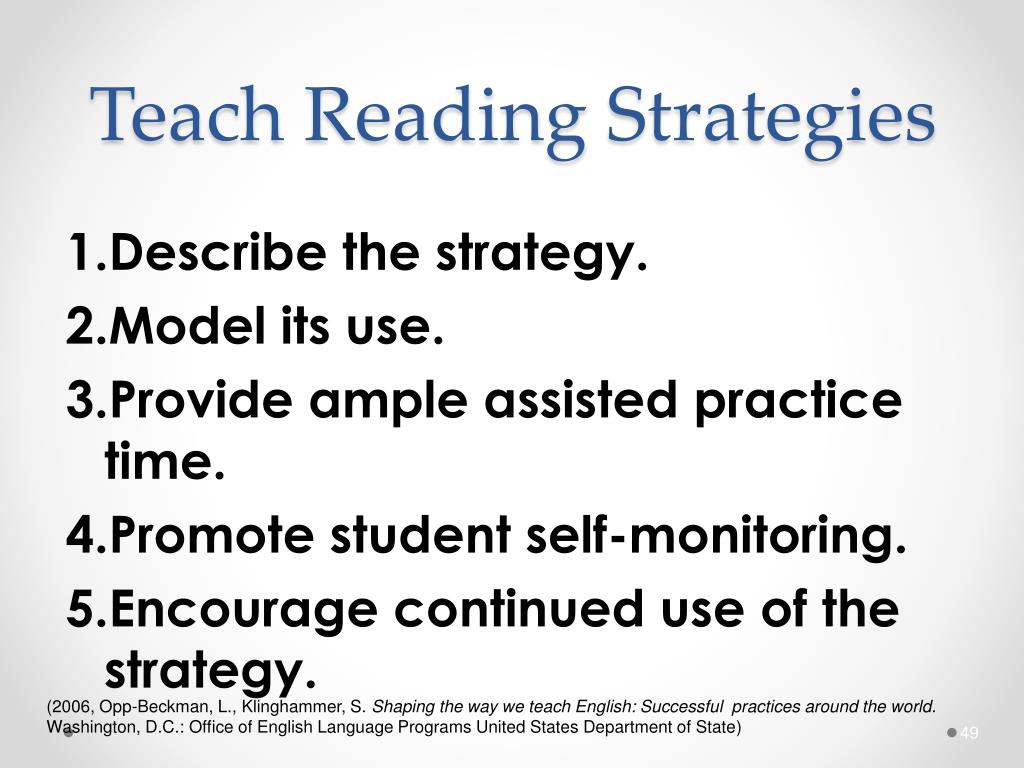 Teach Reading Strategies

1.Describe the strategy.
2.Model its use.
3.Provide ample assisted practice time.
4.Promote student self-monitoring.
5.Encourage continued use of the strategy.

(2006, Opp-Beckman, L., Klinghammer, S. Shaping the way we teach English: Successful practices around the world. Washington, D.C.: Office of English Language Programs United States Department of State)

49